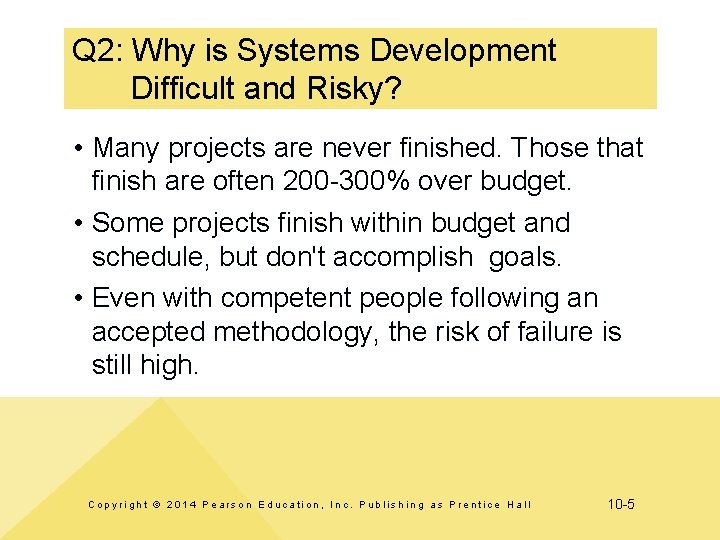 Q2: Why is Systems Development Difficult and Risky?

• Many projects are never finished. Those that finish are often 200-300% over budget.

• Some projects finish within budget and schedule, but don't accomplish goals.

• Even with competent people following an accepted methodology, the risk of failure is still high.

Copyright © 2014 Pearson Education, Inc. Publishing as Prentice Hall

10-5